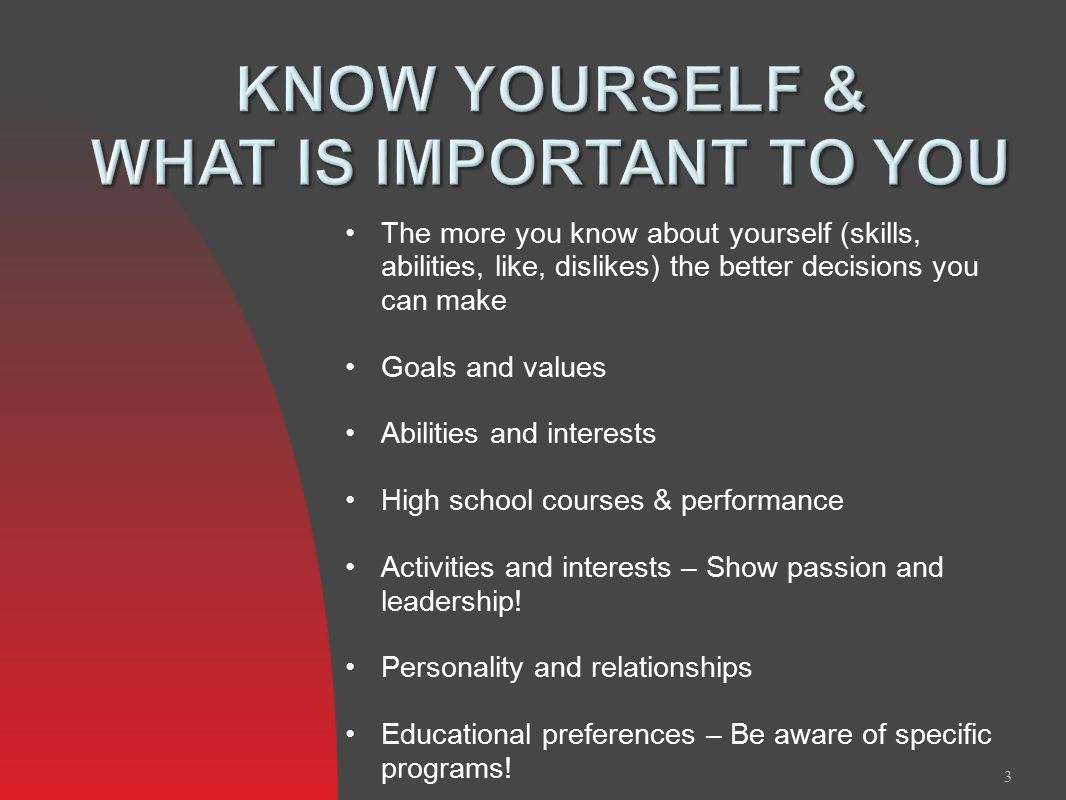 KNOW YOURSELF & WHAT IS IMPORTANT TO YOU

• The more you know about yourself (skills, abilities, like, dislikes) the better decisions you can make

• Goals and values

• Abilities and interests

• High school courses & performance

• Activities and interests – Show passion and leadership!

• Personality and relationships

• Educational preferences – Be aware of specific programs!

3